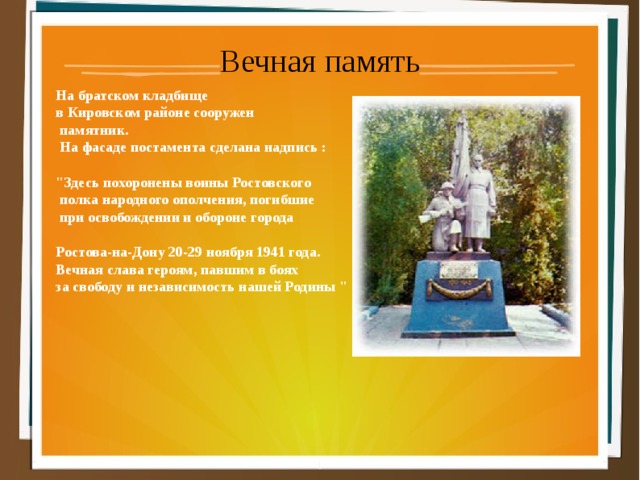 Вечная память

На братском кладбище в Кировском районе сооружен памятник. На фасаде постамента сделана надпись :

"Здесь похоронены воины Ростовского полка народного ополчения, погибшие при освобождении и обороне города

Ростова-на-Дону 20-29 ноября 1941 года. Вечная слава героям, павшим в боях за свободу и независимость нашей Родины "